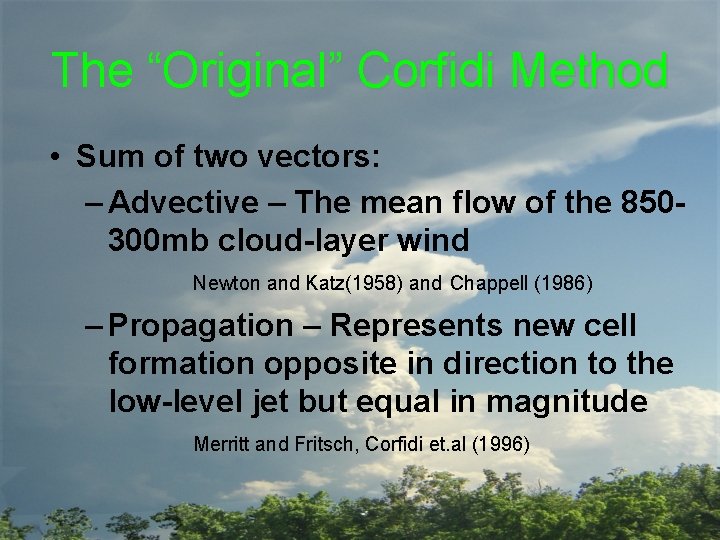 The “Original” Corfidi Method

• Sum of two vectors:

– Advective – The mean flow of the 850-300mb cloud-layer wind

Newton and Katz(1958) and Chappell (1986)

– Propagation – Represents new cell formation opposite in direction to the low-level jet but equal in magnitude

Merritt and Fritsch, Corfidi et.al (1996)